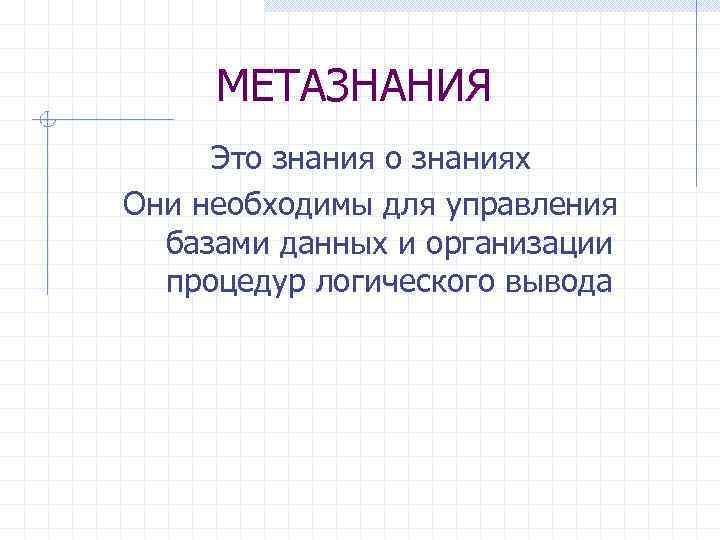 МЕТАЗНАНИЯ

Это знания о знаниях

Они необходимы для управления базами данных и организации процедур логического вывода